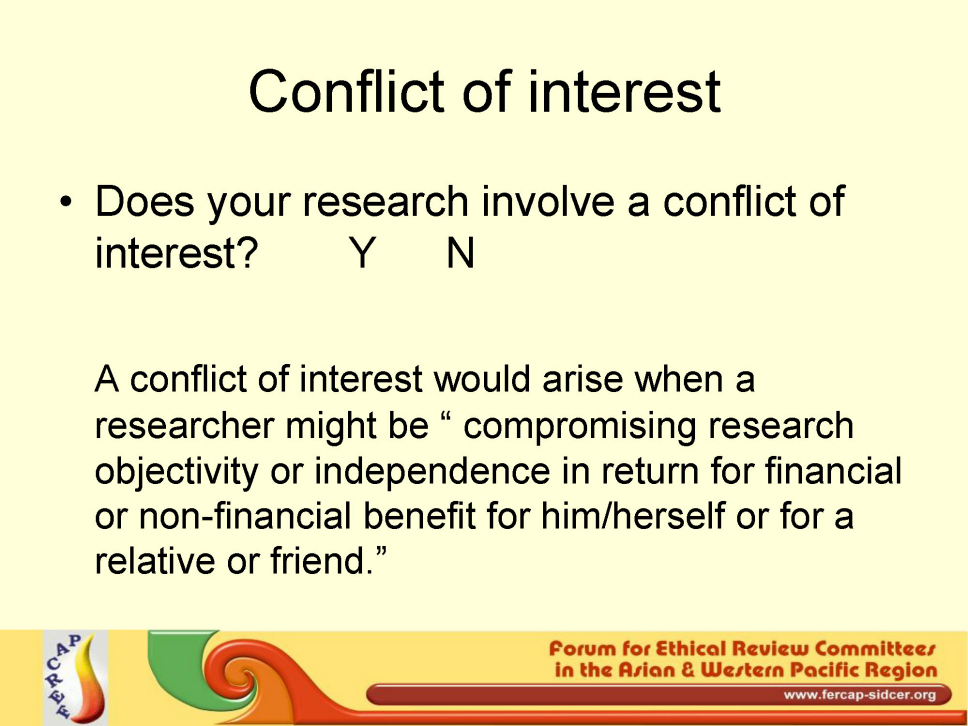 Conflict of interest

• Does your research involve a conflict of interest? Y N

A conflict of interest would arise when a researcher might be “ compromising research objectivity or independence in return for financial or non-financial benefit for him/herself or for a relative or friend.”

FERCAP

Forum for Ethical Review Committees in the Asian & Western Pacific Region

www.fercap-sidcer.org